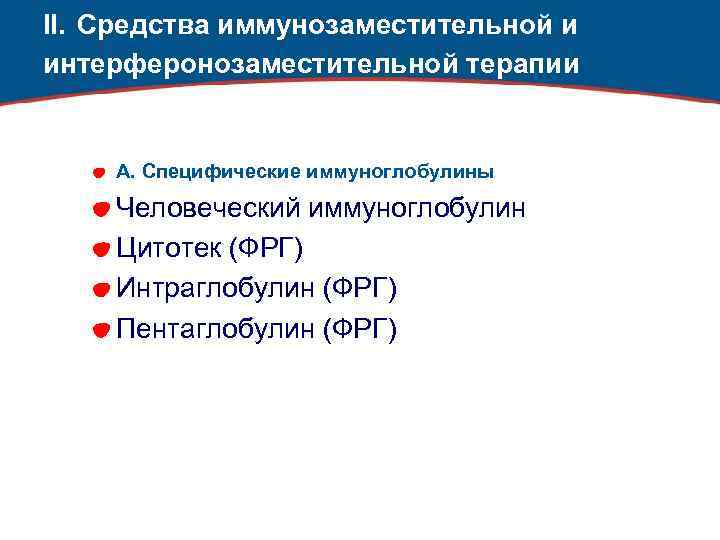 II. Средства иммунозаместительной и интерферонозаместительной терапии

А. Специфические иммуноглобулины

Человеческий иммуноглобулин

Цитотек (ФРГ)

Интраглобулин (ФРГ)

Пентаглобулин (ФРГ)